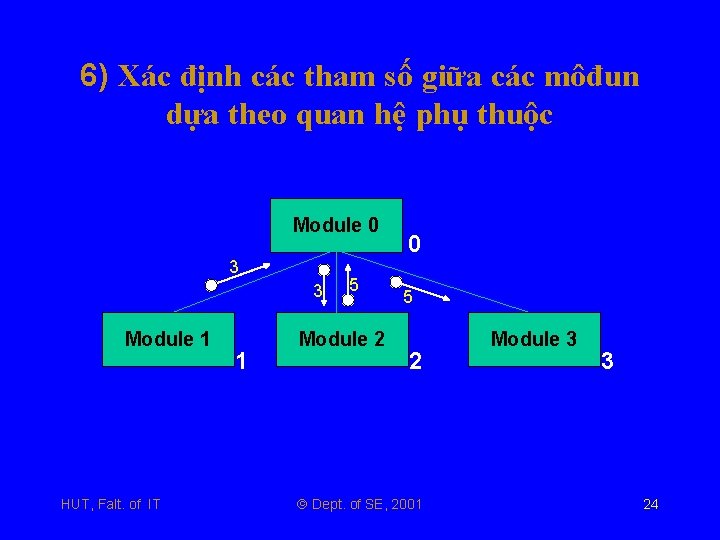 6) Xác định các tham số giữa các môđun dựa theo quan hệ phụ thuộc

Module 0
0
3
3
5
5
Module 1
1
Module 2
2
Module 3
3

HUT, Falt. of IT
© Dept. of SE, 2001
24